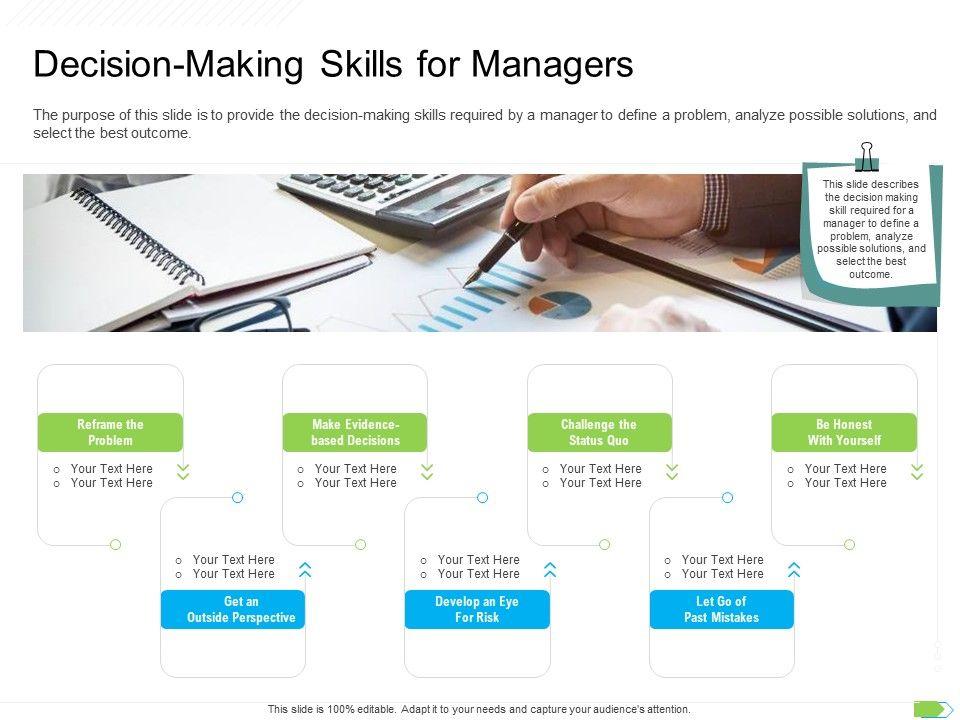 Decision-Making Skills for Managers

The purpose of this slide is to provide the decision-making skills required by a manager to define a problem, analyze possible solutions, and select the best outcome.

This slide describes the decision making skill required for a manager to define a problem, analyze possible solutions, and select the best outcome.

Reframe the Problem
o Your Text Here
o Your Text Here

Make Evidence-based Decisions
o Your Text Here
o Your Text Here

Challenge the Status Quo
o Your Text Here
o Your Text Here

Be Honest With Yourself
o Your Text Here
o Your Text Here

o Your Text Here
o Your Text Here
Get an Outside Perspective

o Your Text Here
o Your Text Here
Develop an Eye For Risk

o Your Text Here
o Your Text Here
Let Go of Past Mistakes

This slide is 100% editable. Adapt it to your needs and capture your audience's attention.